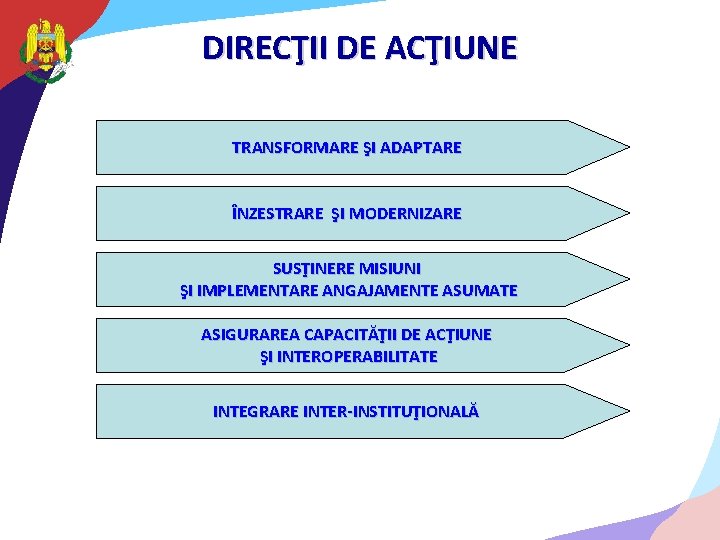 DIRECŢII DE ACŢIUNE

TRANSFORMARE ŞI ADAPTARE

ÎNZESTRARE ŞI MODERNIZARE

SUSŢINERE MISIUNI
ŞI IMPLEMENTARE ANGAJAMENTE ASUMATE

ASIGURAREA CAPACITĂŢII DE ACŢIUNE
ŞI INTEROPERABILITATE

INTEGRARE INTER-INSTITUŢIONALĂ